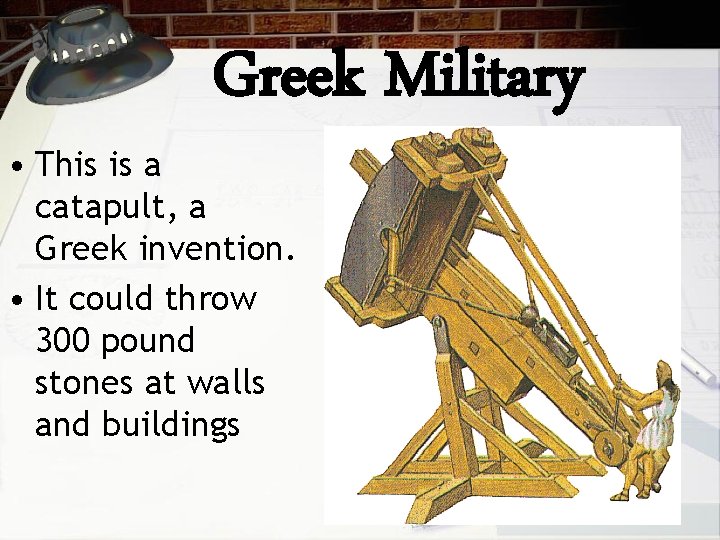 Greek Military

• This is a catapult, a Greek invention.
• It could throw 300 pound stones at walls and buildings